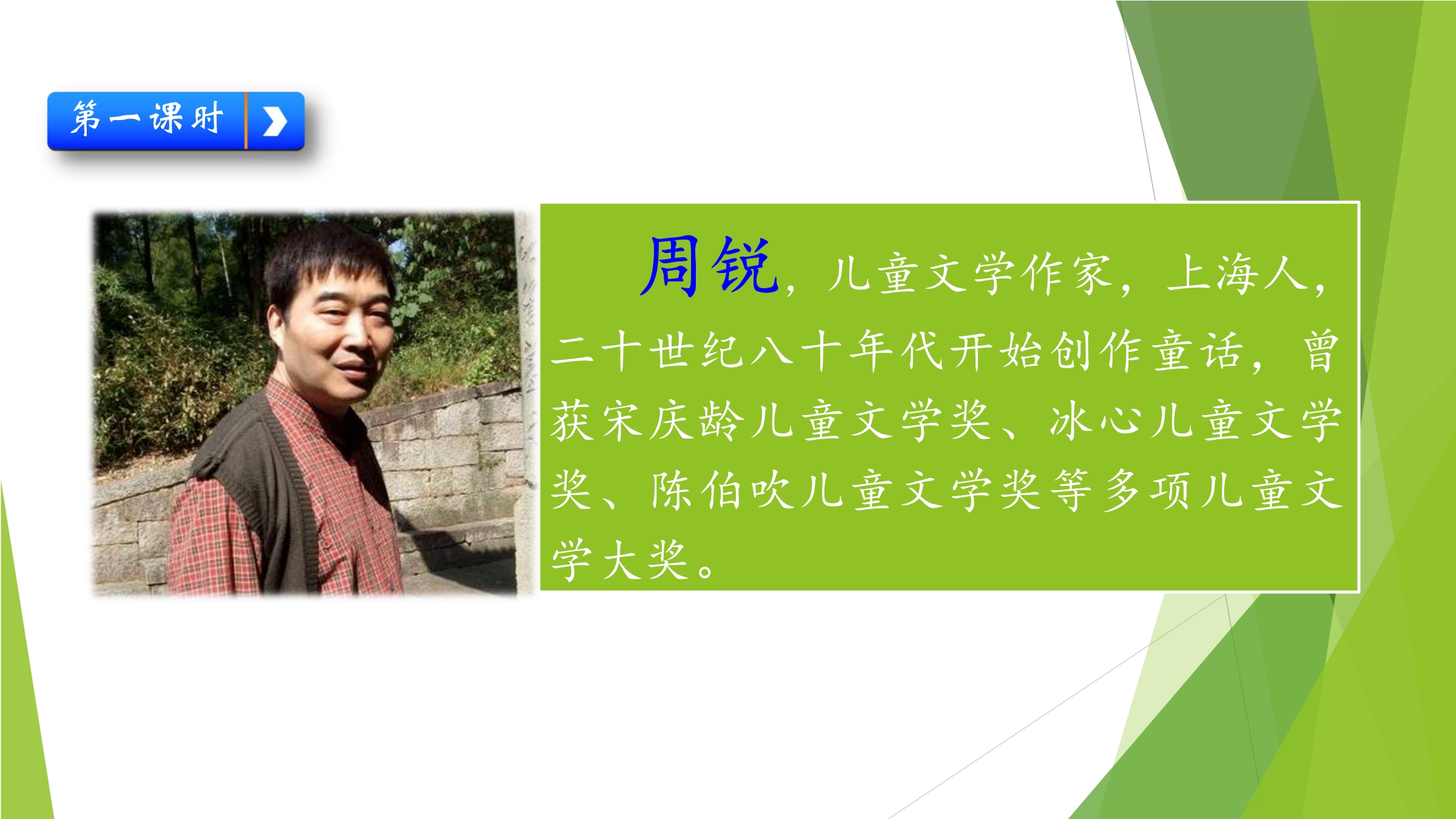 第一课时

周锐，儿童文学作家，上海人，二十世纪八十年代开始创作童话，曾获宋庆龄儿童文学奖、冰心儿童文学奖、陈伯吹儿童文学奖等多项儿童文学大奖。